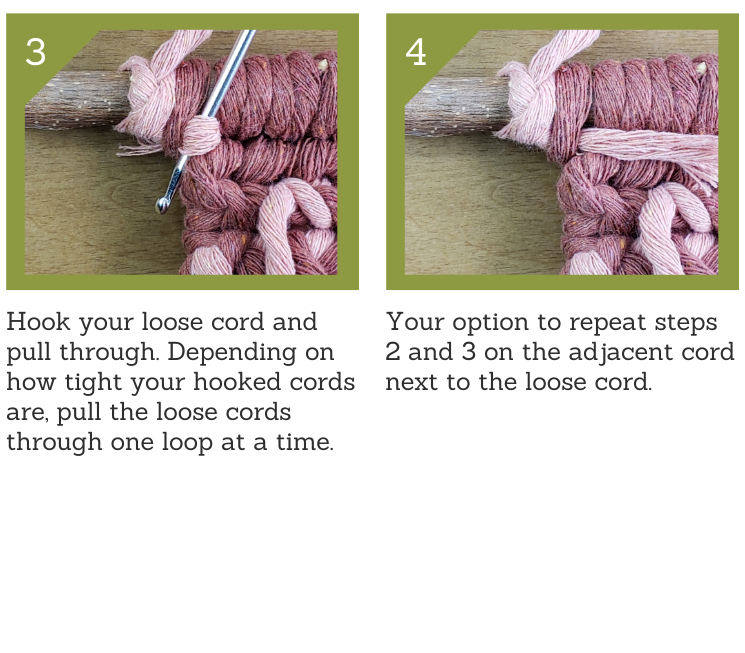 3

Hook your loose cord and pull through. Depending on how tight your hooked cords are, pull the loose cords through one loop at a time.

4

Your option to repeat steps 2 and 3 on the adjacent cord next to the loose cord.